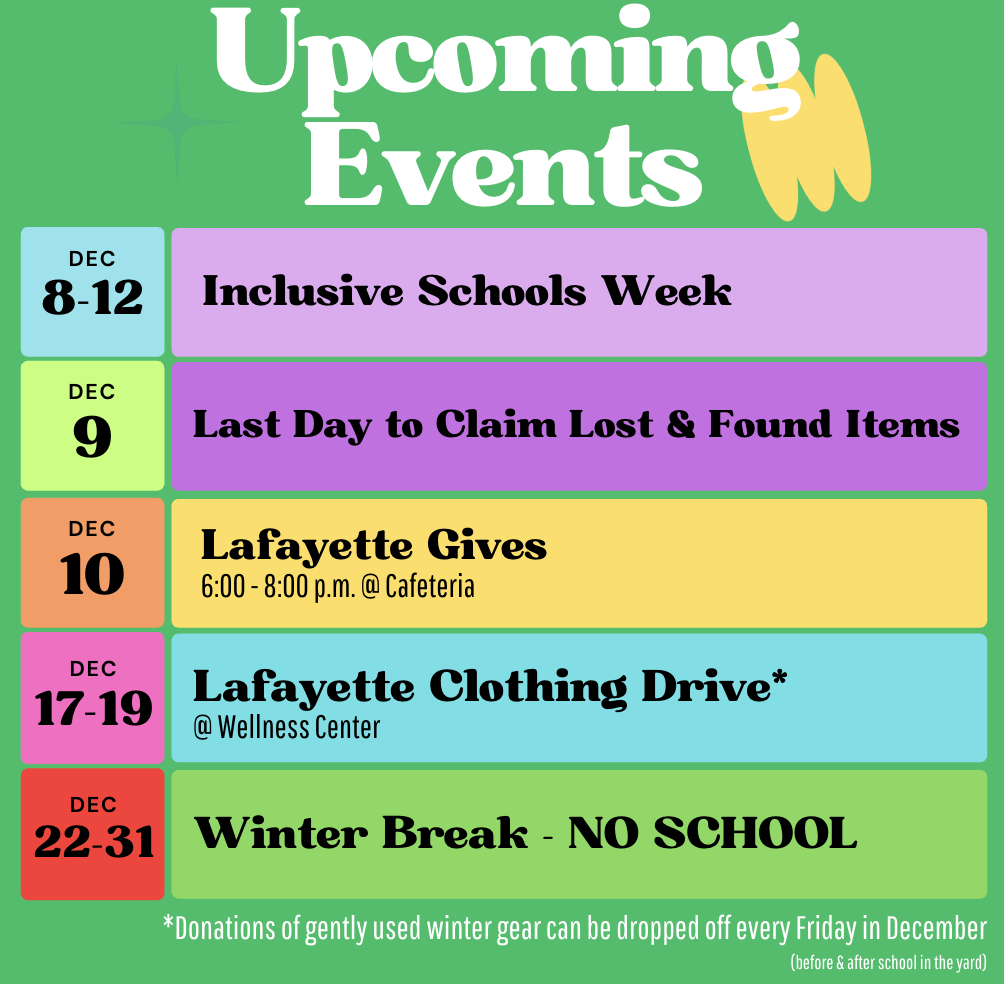 Upcoming Events

DEC 8-12 Inclusive Schools Week

DEC 9 Last Day to Claim Lost & Found Items

DEC 10 Lafayette Gives
6:00 - 8:00 p.m. @ Cafeteria

DEC 17-19 Lafayette Clothing Drive*
@ Wellness Center

DEC 22-31 Winter Break - NO SCHOOL

*Donations of gently used winter gear can be dropped off every Friday in December
(before & after school in the yard)